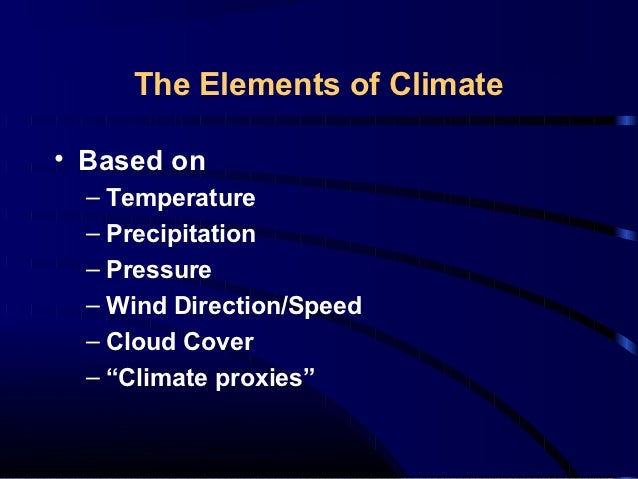 The Elements of Climate

• Based on
– Temperature
– Precipitation
– Pressure
– Wind Direction/Speed
– Cloud Cover
– “Climate proxies”